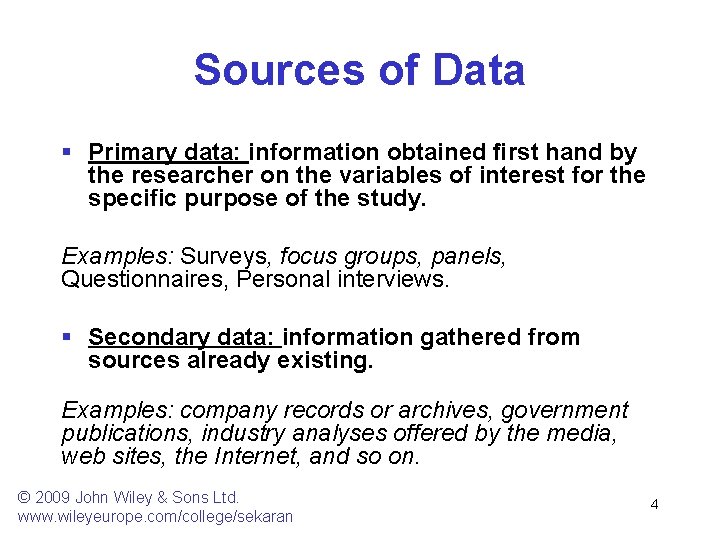 Sources of Data

▪ Primary data: information obtained first hand by the researcher on the variables of interest for the specific purpose of the study.

Examples: Surveys, focus groups, panels, Questionnaires, Personal interviews.

▪ Secondary data: information gathered from sources already existing.

Examples: company records or archives, government publications, industry analyses offered by the media, web sites, the Internet, and so on.

© 2009 John Wiley & Sons Ltd.
www.wileyeurope.com/college/sekaran

4